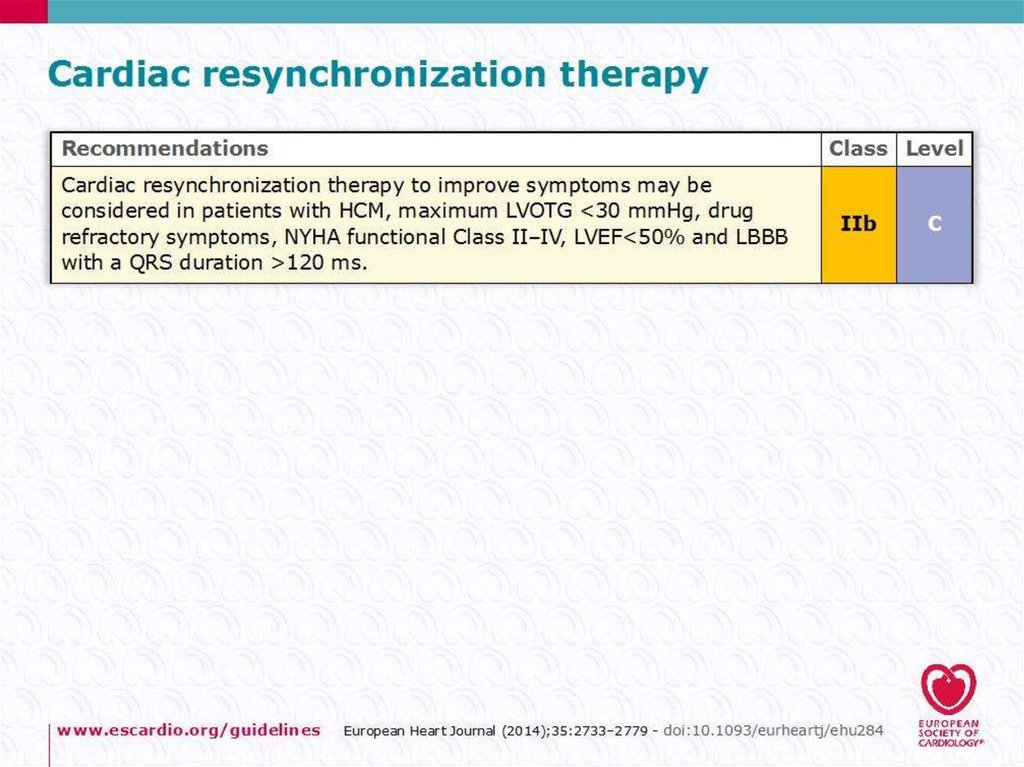 Cardiac resynchronization therapy

| Recommendations | Class | Level |
|---|---|---|
| Cardiac resynchronization therapy to improve symptoms may be considered in patients with HCM, maximum LVOTG <30 mmHg, drug refractory symptoms, NYHA functional Class II–IV, LVEF<50% and LBBB with a QRS duration >120 ms. | IIb | C |

www.escardio.org/guidelines European Heart Journal (2014);35:2733–2779 - doi:10.1093/eurheartj/ehu284

EUROPEAN SOCIETY OF CARDIOLOGY®